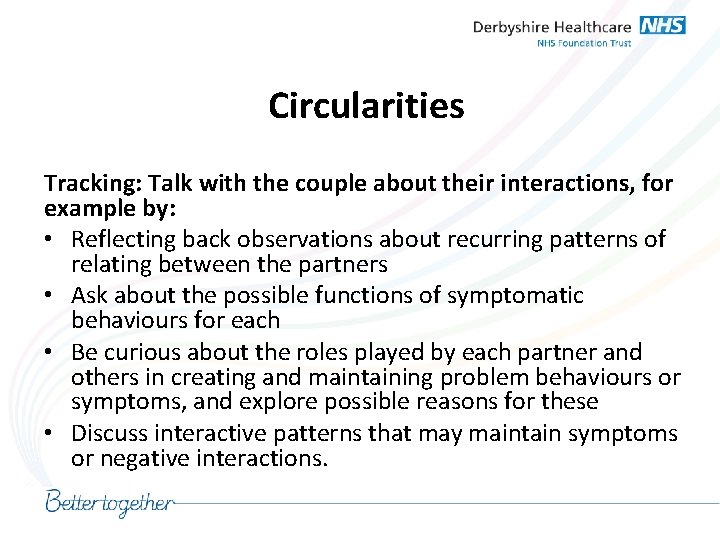 Derbyshire Healthcare NHS
NHS Foundation Trust

Circularities

Tracking: Talk with the couple about their interactions, for example by:

• Reflecting back observations about recurring patterns of relating between the partners
• Ask about the possible functions of symptomatic behaviours for each
• Be curious about the roles played by each partner and others in creating and maintaining problem behaviours or symptoms, and explore possible reasons for these
• Discuss interactive patterns that may maintain symptoms or negative interactions.

Better together